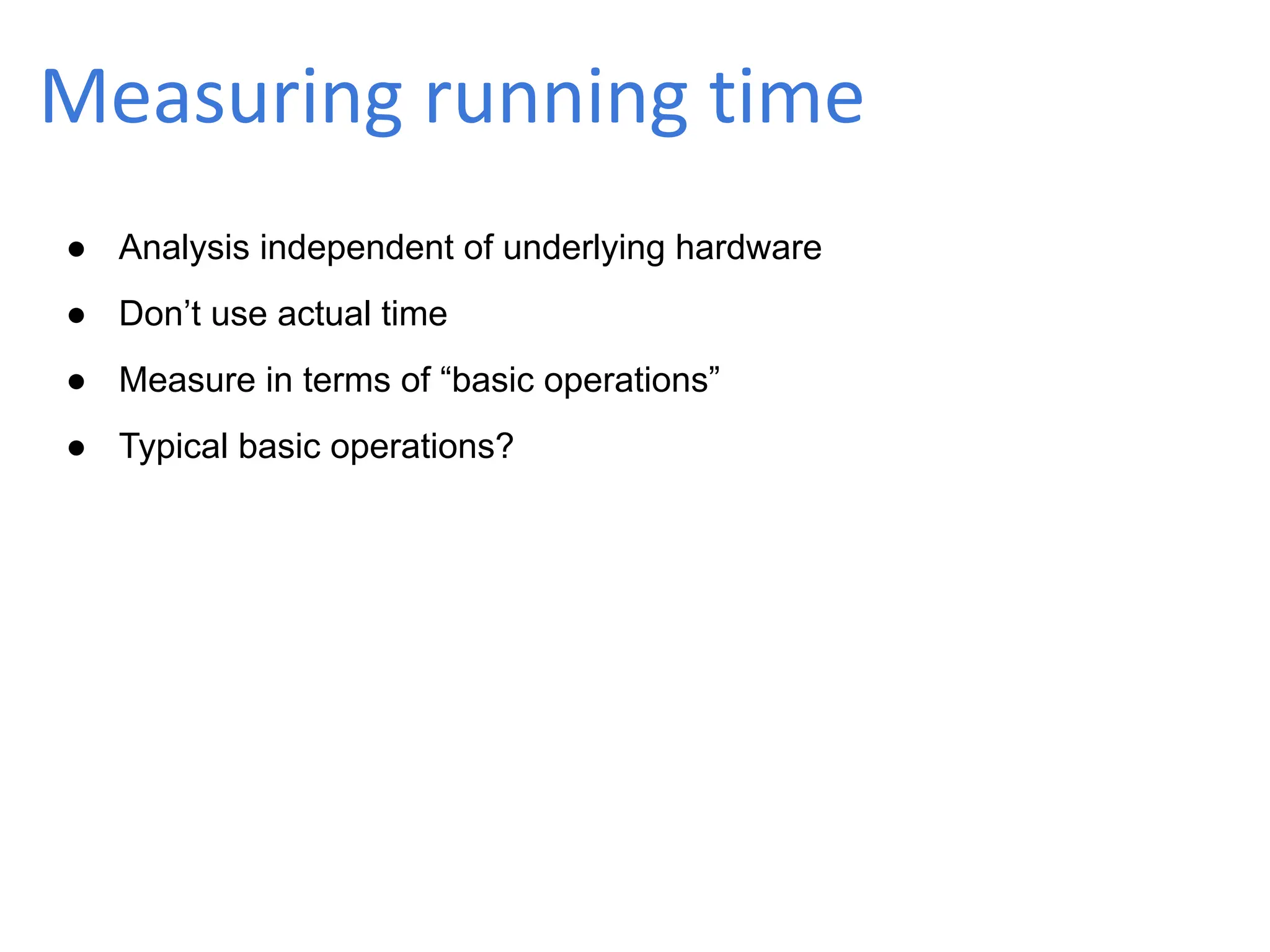 Measuring running time

● Analysis independent of underlying hardware
● Don’t use actual time
● Measure in terms of “basic operations”
● Typical basic operations?